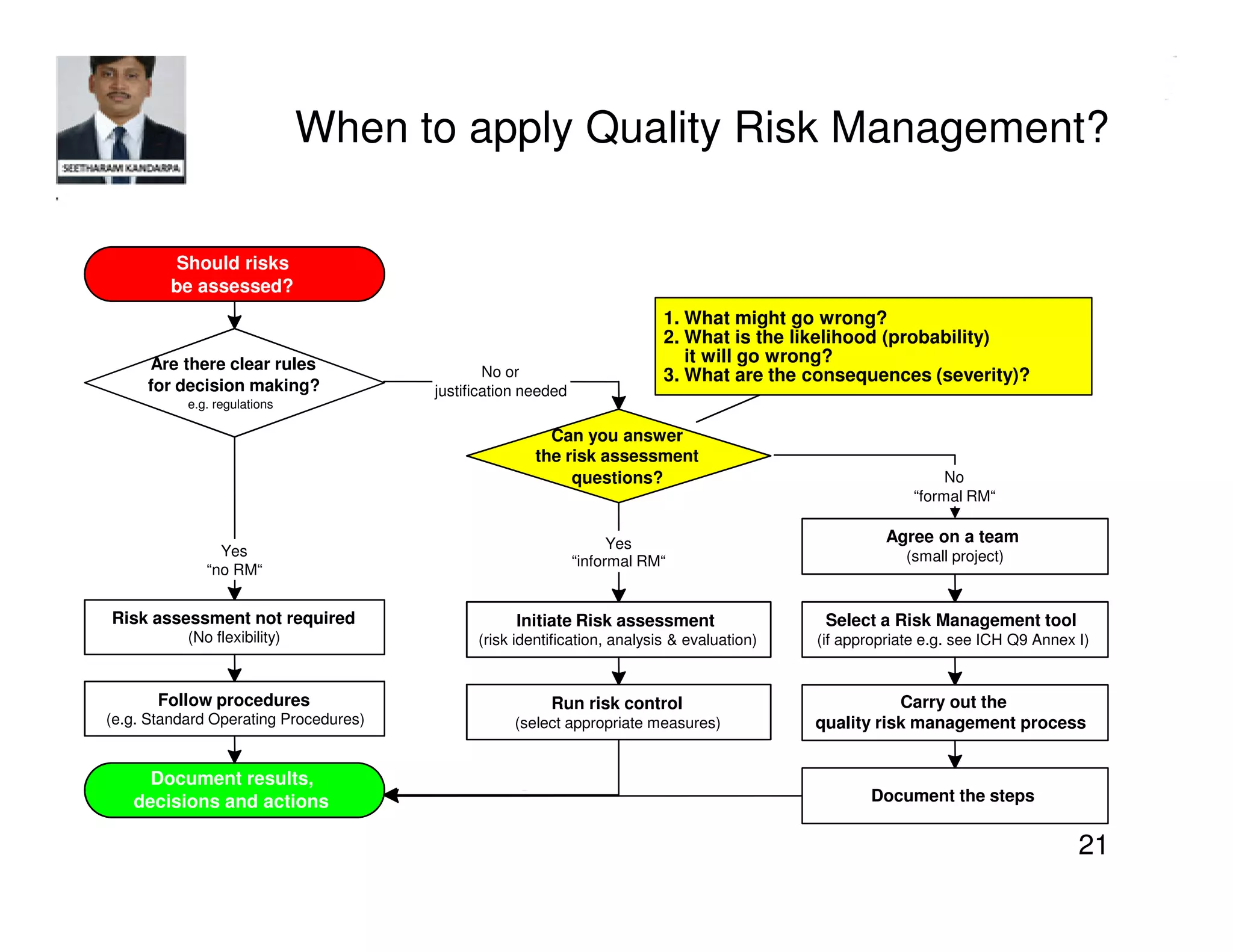 SEETHARAM KANDARPA

When to apply Quality Risk Management?

Should risks be assessed?

Are there clear rules for decision making?
e.g. regulations

No or justification needed

1. What might go wrong?
2. What is the likelihood (probability) it will go wrong?
3. What are the consequences (severity)?

Can you answer the risk assessment questions?

No
“formal RM“

Yes
“no RM“

Yes
“informal RM“

Agree on a team
(small project)

Risk assessment not required
(No flexibility)

Initiate Risk assessment
(risk identification, analysis & evaluation)

Select a Risk Management tool
(if appropriate e.g. see ICH Q9 Annex I)

Follow procedures
(e.g. Standard Operating Procedures)

Run risk control
(select appropriate measures)

Carry out the quality risk management process

Document results, decisions and actions

Document the steps

21